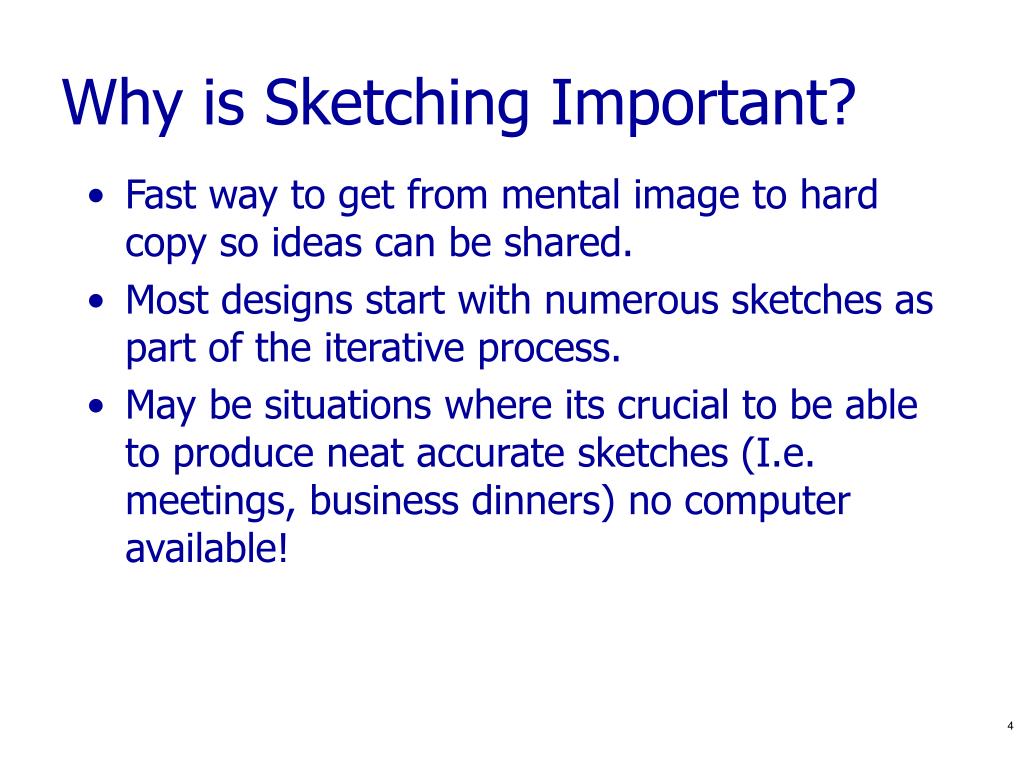 Why is Sketching Important?

• Fast way to get from mental image to hard copy so ideas can be shared.
• Most designs start with numerous sketches as part of the iterative process.
• May be situations where its crucial to be able to produce neat accurate sketches (I.e. meetings, business dinners) no computer available!

4